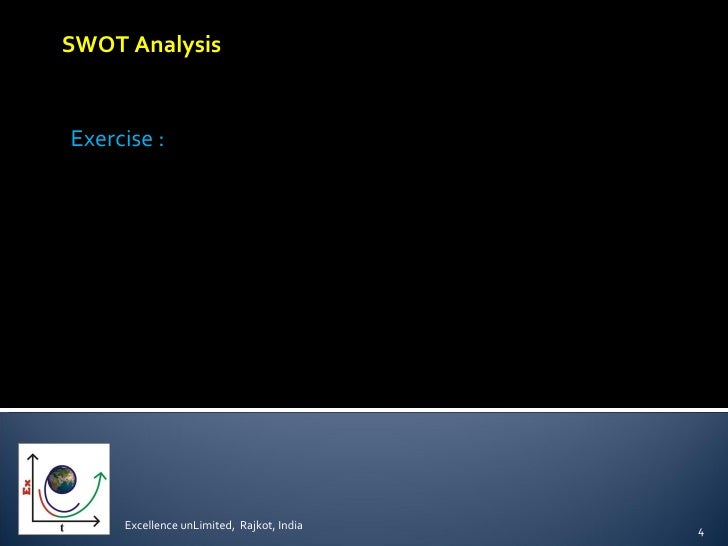 SWOT Analysis

Exercise :

Ex

t

Excellence unLimited, Rajkot, India

4